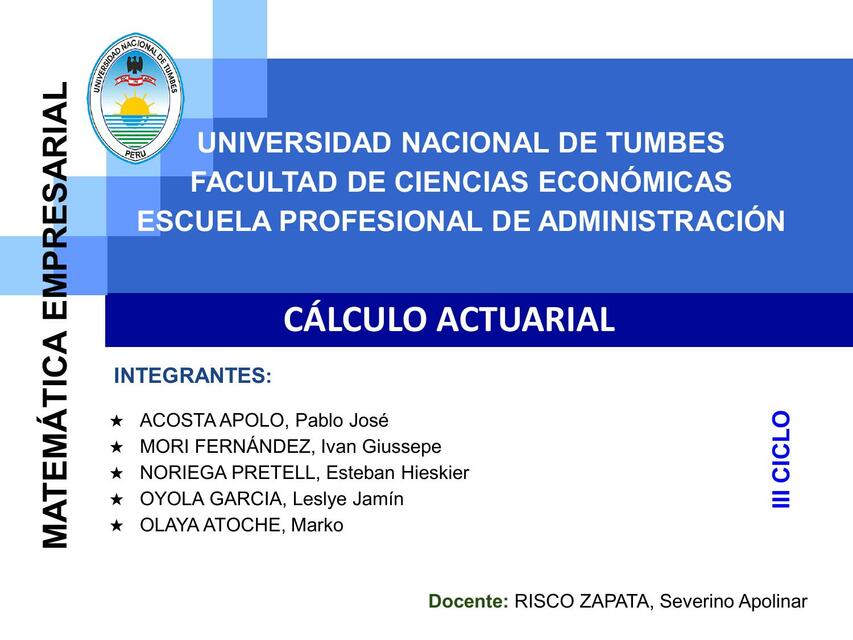 MATEMÁTICA EMPRESARIAL

UNIVERSIDAD NACIONAL DE TUMBES
PERU

UNIVERSIDAD NACIONAL DE TUMBES
FACULTAD DE CIENCIAS ECONÓMICAS
ESCUELA PROFESIONAL DE ADMINISTRACIÓN

CÁLCULO ACTUARIAL

INTEGRANTES:

★ ACOSTA APOLO, Pablo José
★ MORI FERNÁNDEZ, Ivan Giussepe
★ NORIEGA PRETELL, Esteban Hieskier
★ OYOLA GARCIA, Leslye Jamín
★ OLAYA ATOCHE, Marko

III CICLO

Docente: RISCO ZAPATA, Severino Apolinar